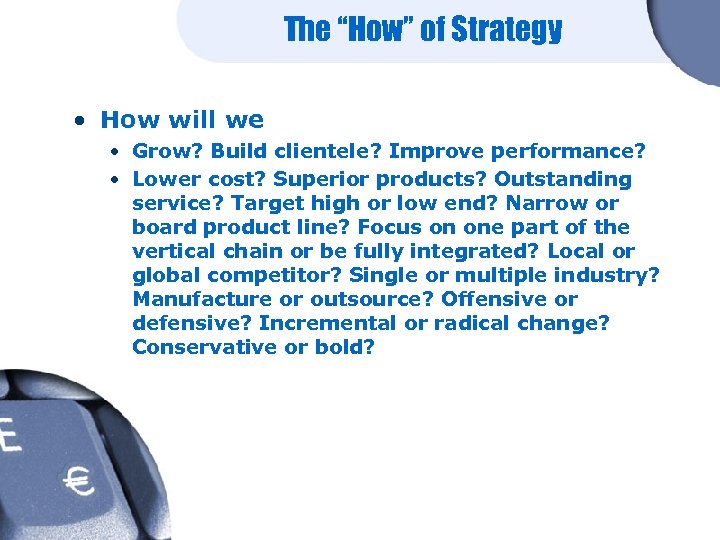 The “How” of Strategy

• How will we
  • Grow? Build clientele? Improve performance?
  • Lower cost? Superior products? Outstanding service? Target high or low end? Narrow or board product line? Focus on one part of the vertical chain or be fully integrated? Local or global competitor? Single or multiple industry? Manufacture or outsource? Offensive or defensive? Incremental or radical change? Conservative or bold?

E
€